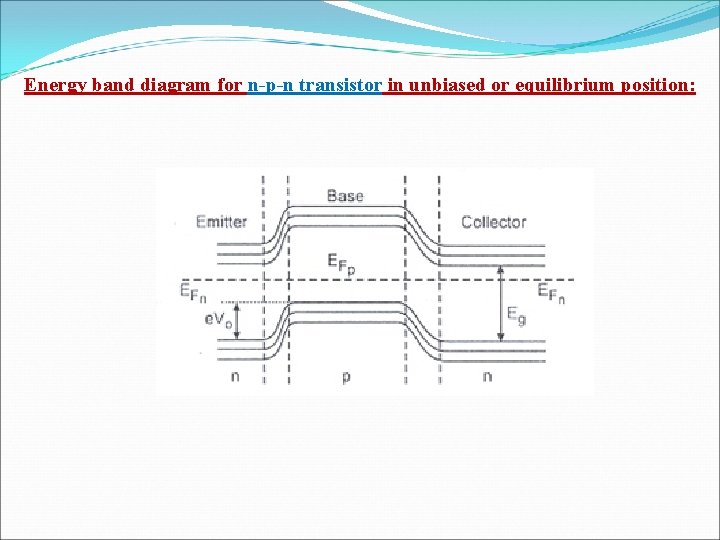 Energy band diagram for n-p-n transistor in unbiased or equilibrium position:

Base

Emitter

Collector

$E_{F_p}$

$E_{F_n}$

$E_{F_n}$

$eV_o$

$E_g$

n

p

n